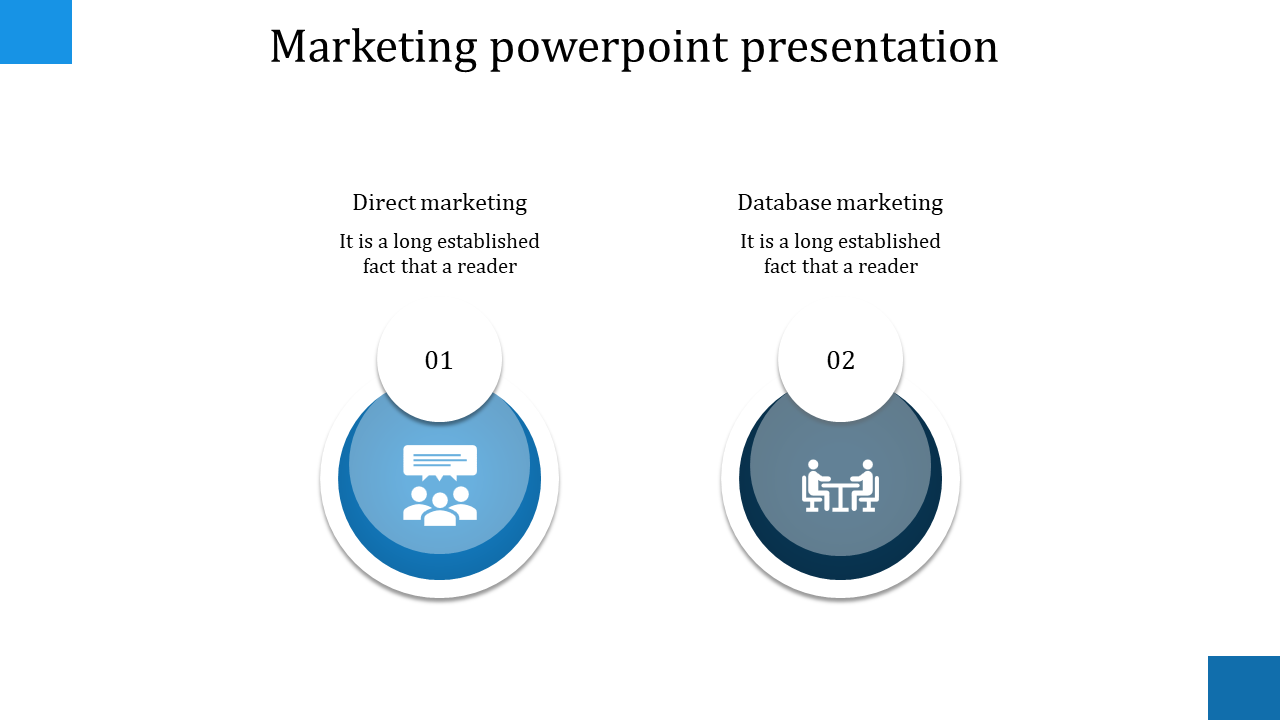 Marketing powerpoint presentation

Direct marketing

It is a long established fact that a reader

01

Database marketing

It is a long established fact that a reader

02